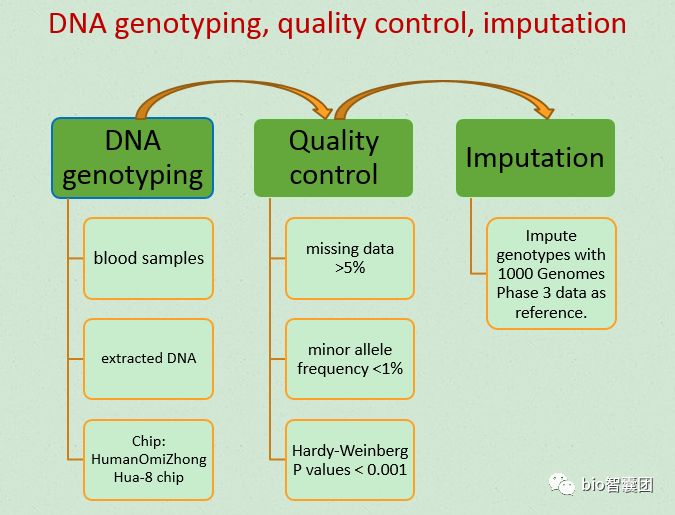 DNA genotyping, quality control, imputation

DNA genotyping

blood samples

extracted DNA

Chip: HumanOmiZhong Hua-8 chip

Quality control

missing data >5%

minor allele frequency <1%

Hardy-Weinberg P values < 0.001

Imputation

Impute genotypes with 1000 Genomes Phase 3 data as reference.

bio智囊团